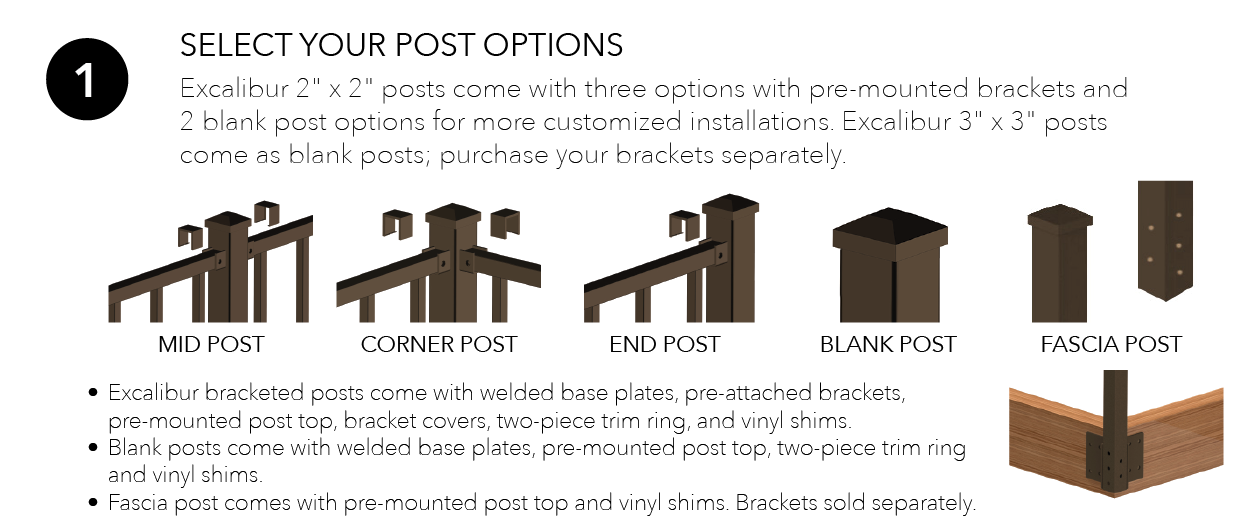 1

SELECT YOUR POST OPTIONS

Excalibur 2" x 2" posts come with three options with pre-mounted brackets and 2 blank post options for more customized installations. Excalibur 3" x 3" posts come as blank posts; purchase your brackets separately.

MID POST

CORNER POST

END POST

BLANK POST

FASCIA POST

• Excalibur bracketed posts come with welded base plates, pre-attached brackets, pre-mounted post top, bracket covers, two-piece trim ring, and vinyl shims.
• Blank posts come with welded base plates, pre-mounted post top, two-piece trim ring and vinyl shims.
• Fascia post comes with pre-mounted post top and vinyl shims. Brackets sold separately.